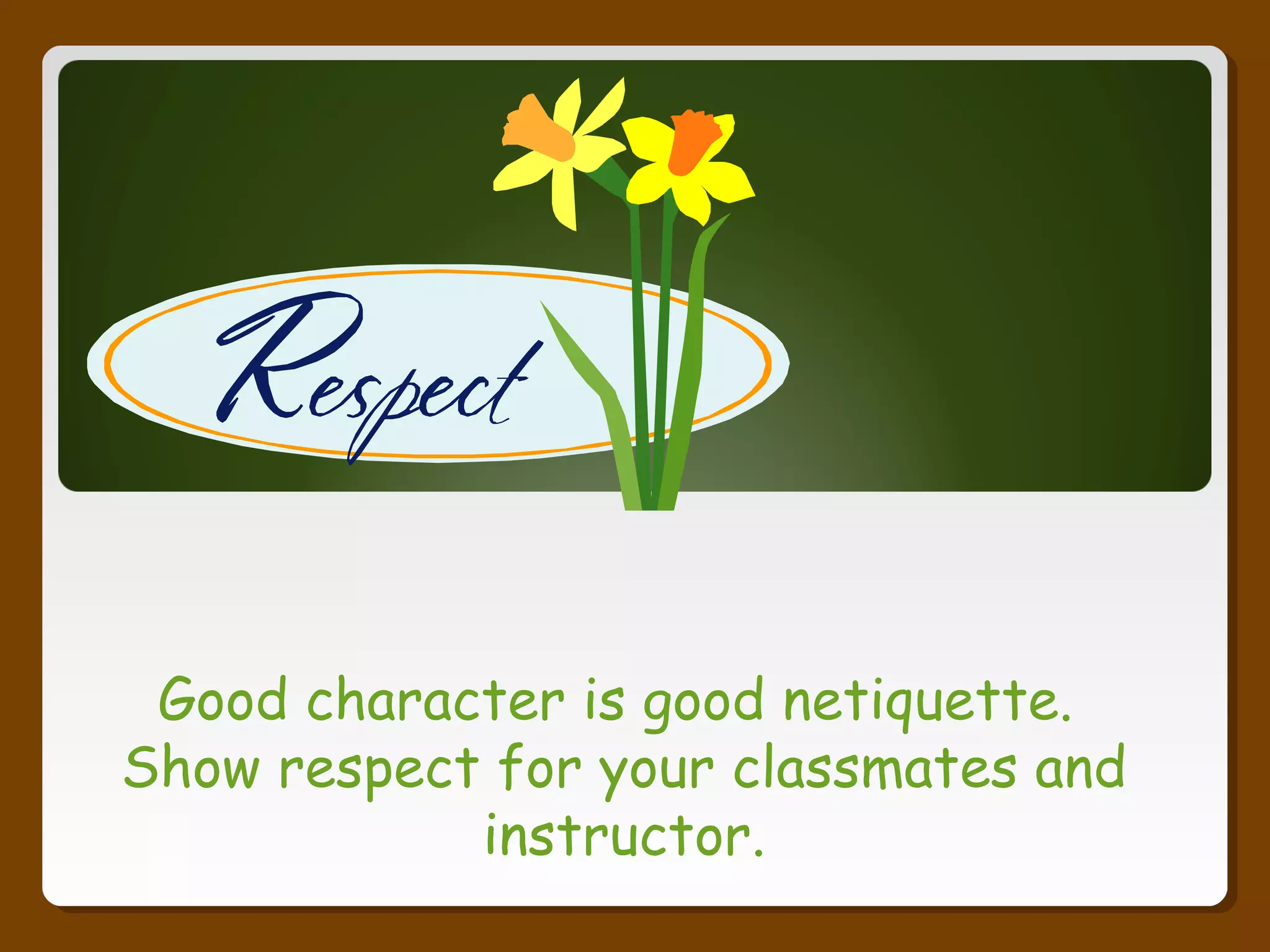 Respect

Good character is good netiquette. Show respect for your classmates and instructor.